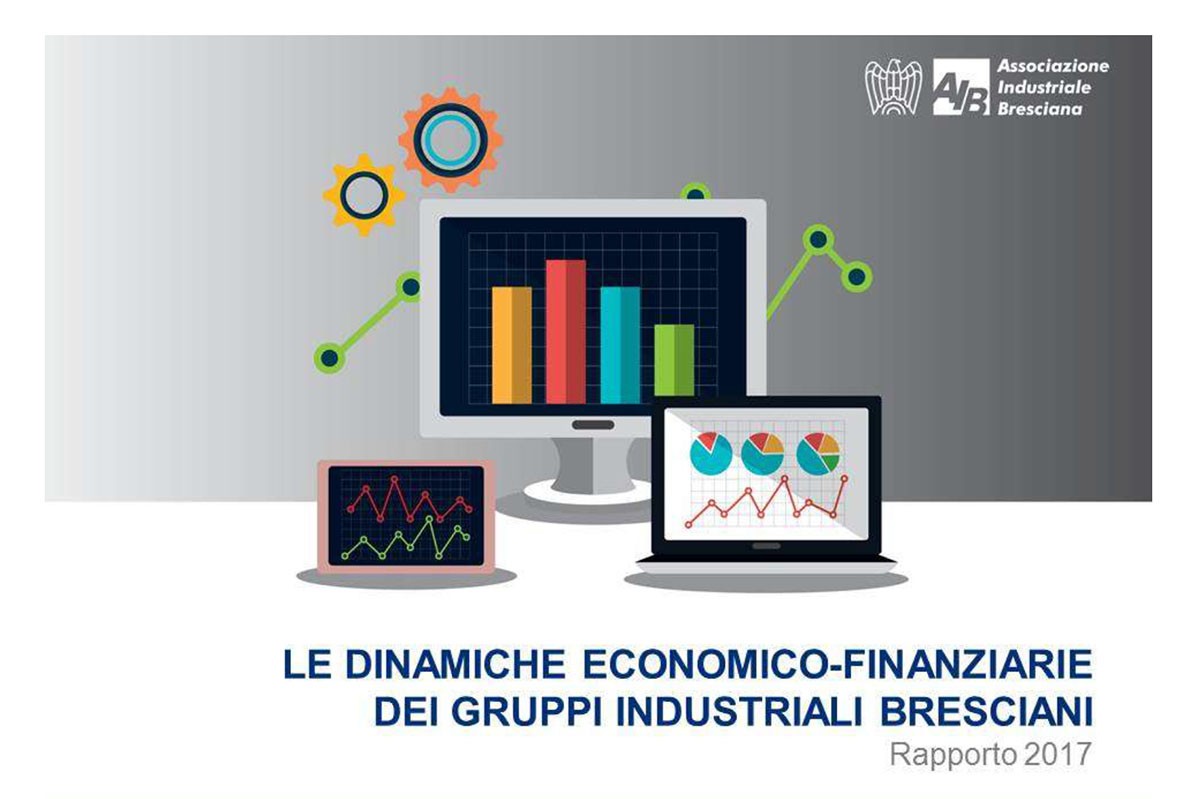 AIB Associazione Industriale Bresciana

LE DINAMICHE ECONOMICO-FINANZIARIE DEI GRUPPI INDUSTRIALI BRESCIANI

Rapporto 2017